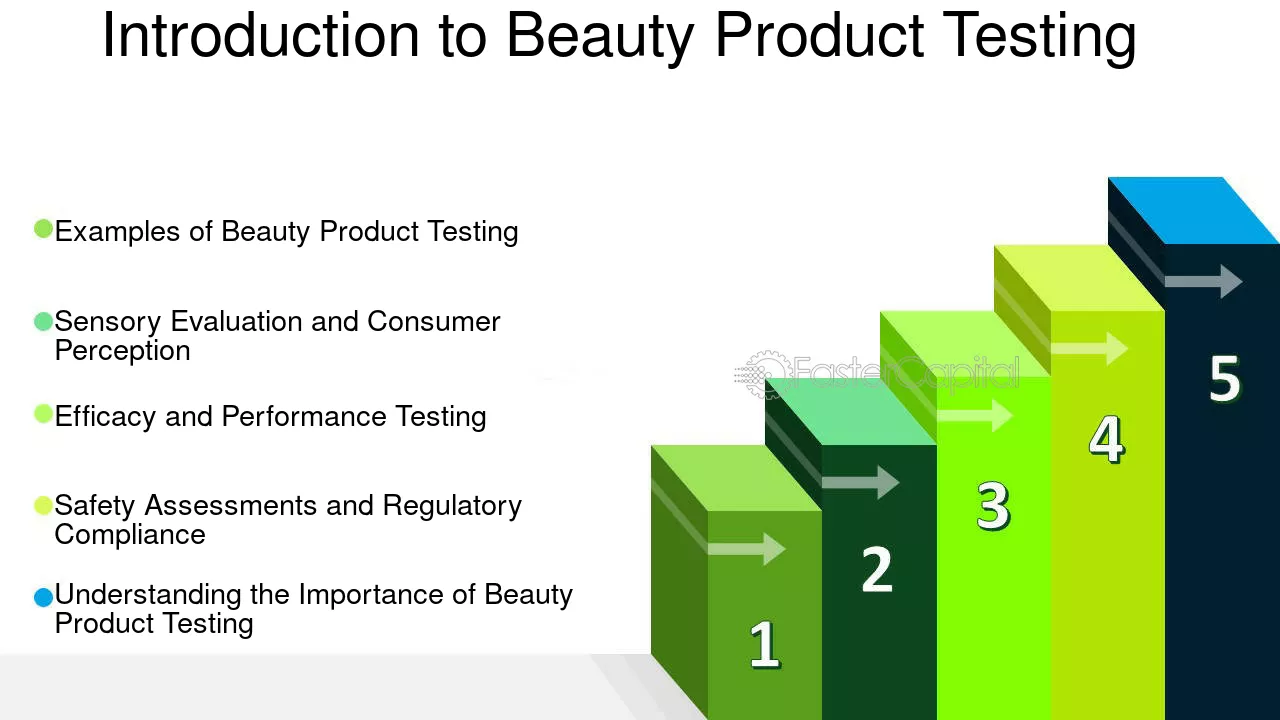 Introduction to Beauty Product Testing

• Examples of Beauty Product Testing

• Sensory Evaluation and Consumer Perception

• Efficacy and Performance Testing

• Safety Assessments and Regulatory Compliance

• Understanding the Importance of Beauty Product Testing

1

2

3

4

5

FasterCapital